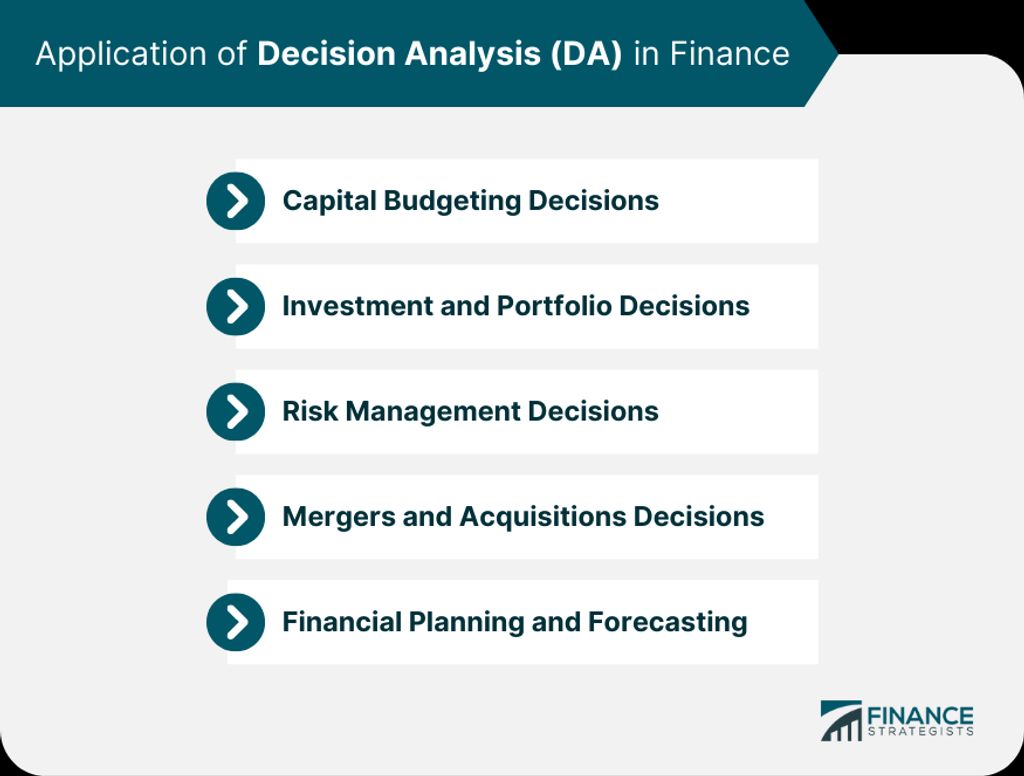 Application of Decision Analysis (DA) in Finance

Capital Budgeting Decisions

Investment and Portfolio Decisions

Risk Management Decisions

Mergers and Acquisitions Decisions

Financial Planning and Forecasting

FINANCE STRATEGISTS